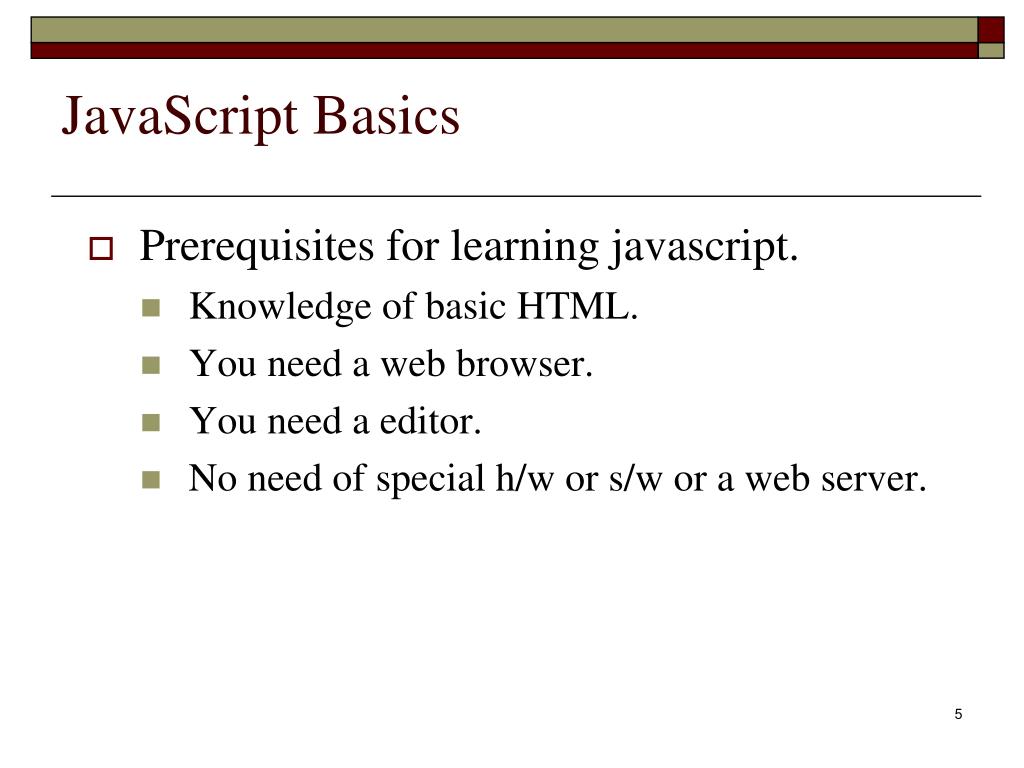 JavaScript Basics

Prerequisites for learning javascript.

Knowledge of basic HTML.

You need a web browser.

You need a editor.

No need of special h/w or s/w or a web server.

5